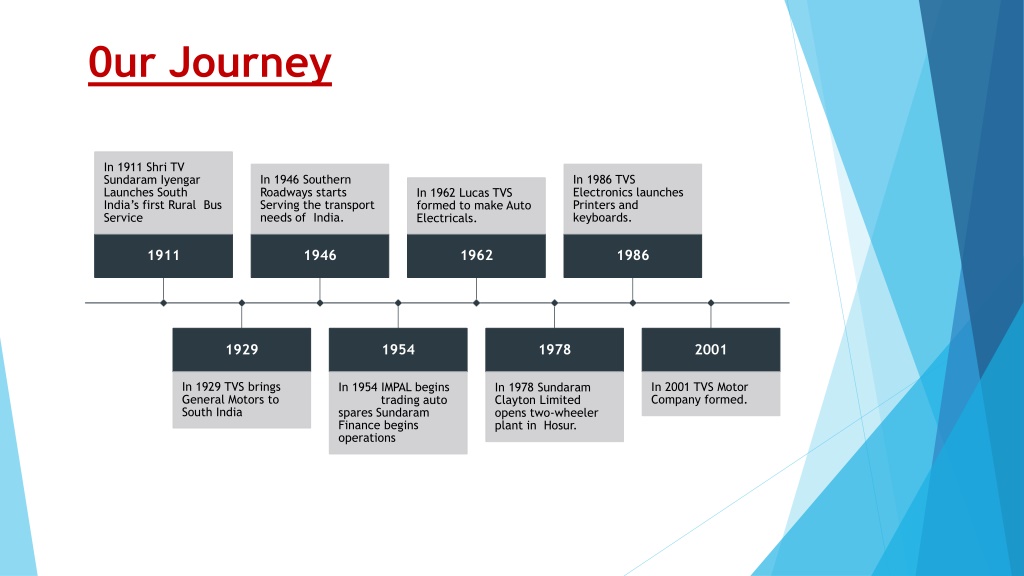 0ur Journey

In 1911 Shri TV Sundaram Iyengar Launches South India's first Rural Bus Service

1911

In 1946 Southern Roadways starts Serving the transport needs of India.

1946

In 1962 Lucas TVS formed to make Auto Electricals.

1962

In 1986 TVS Electronics launches Printers and keyboards.

1986

1929

In 1929 TVS brings General Motors to South India

1954

In 1954 IMPAL begins trading auto spares Sundaram Finance begins operations

1978

In 1978 Sundaram Clayton Limited opens two-wheeler plant in Hosur.

2001

In 2001 TVS Motor Company formed.